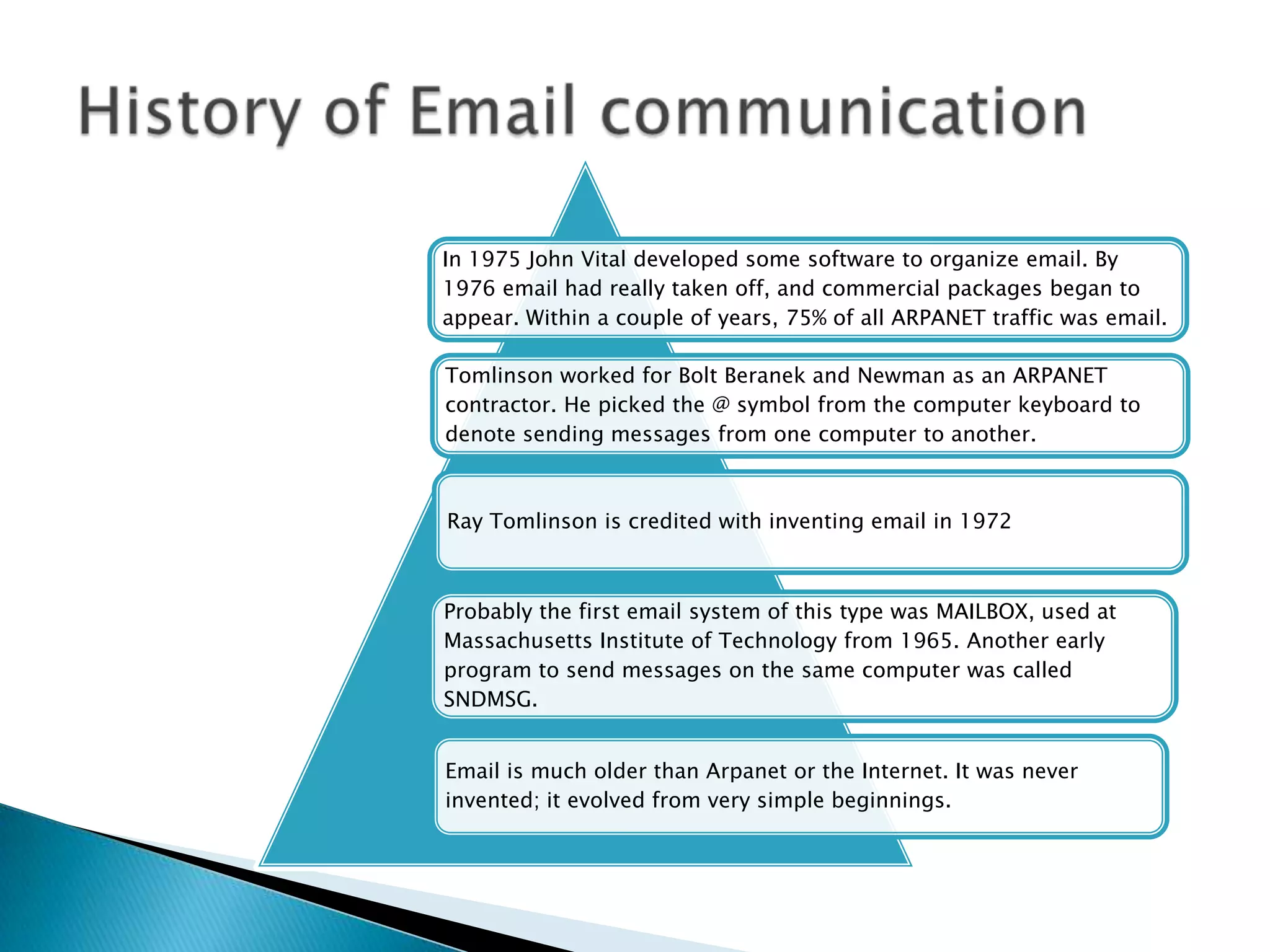 History of Email communication

In 1975 John Vital developed some software to organize email. By 1976 email had really taken off, and commercial packages began to appear. Within a couple of years, 75% of all ARPANET traffic was email.

Tomlinson worked for Bolt Beranek and Newman as an ARPANET contractor. He picked the @ symbol from the computer keyboard to denote sending messages from one computer to another.

Ray Tomlinson is credited with inventing email in 1972

Probably the first email system of this type was MAILBOX, used at Massachusetts Institute of Technology from 1965. Another early program to send messages on the same computer was called SNDMSG.

Email is much older than Arpanet or the Internet. It was never invented; it evolved from very simple beginnings.